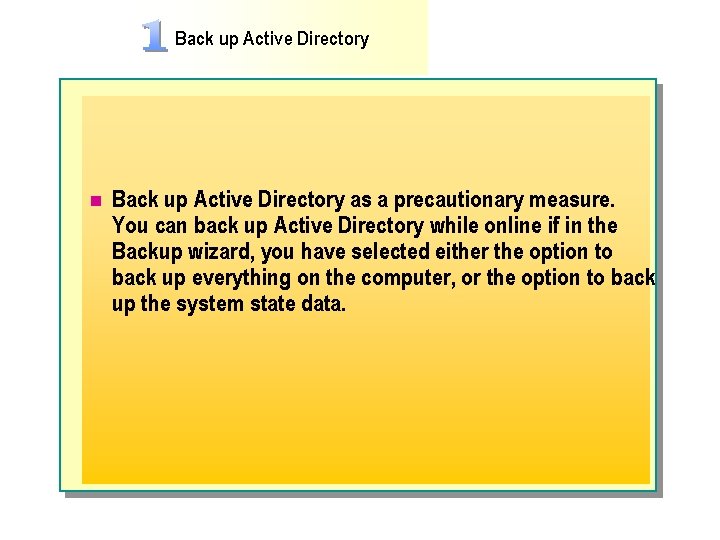 1 Back up Active Directory

■ Back up Active Directory as a precautionary measure. You can back up Active Directory while online if in the Backup wizard, you have selected either the option to back up everything on the computer, or the option to back up the system state data.